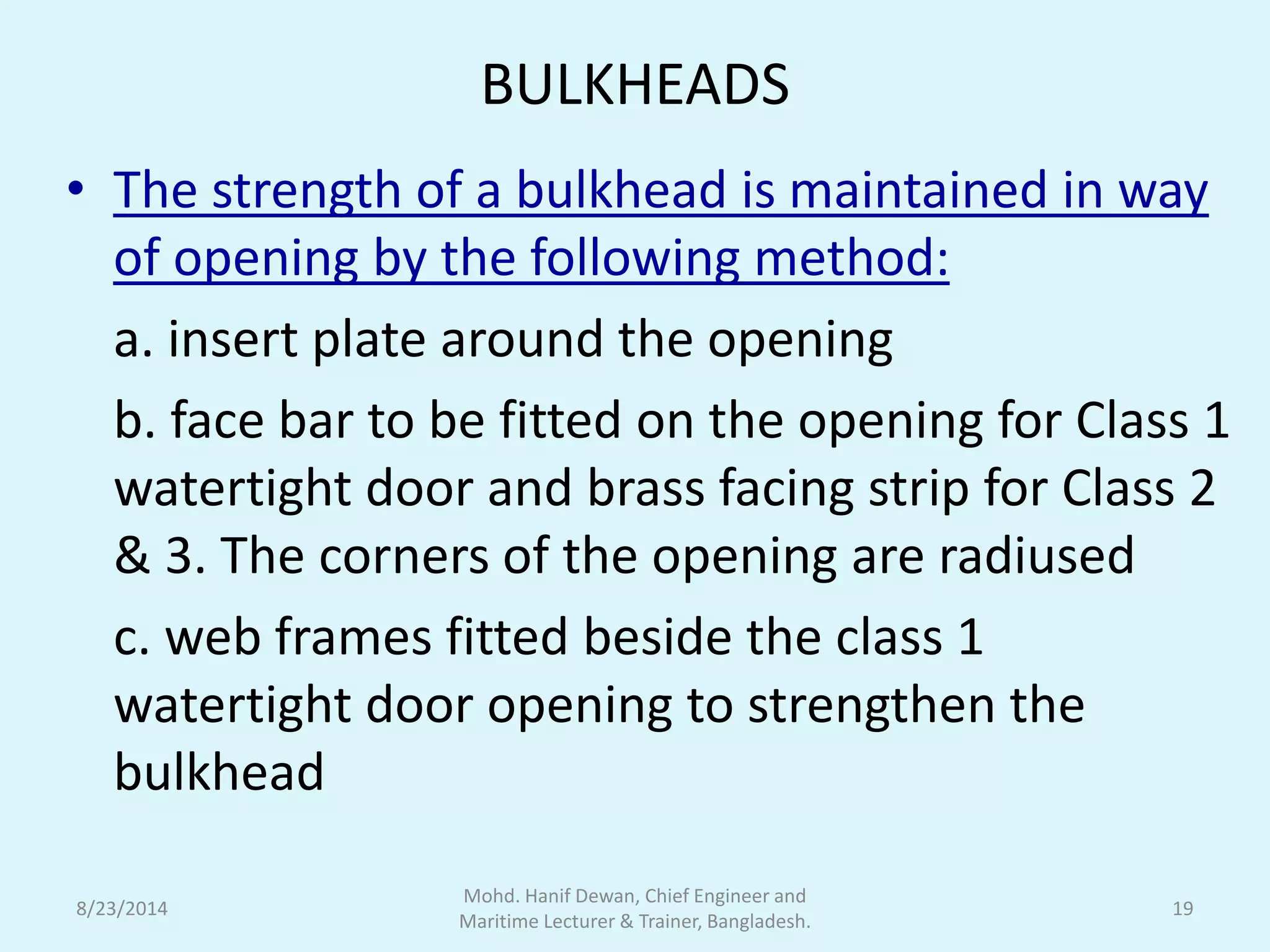 BULKHEADS

• The strength of a bulkhead is maintained in way of opening by the following method:

a. insert plate around the opening

b. face bar to be fitted on the opening for Class 1 watertight door and brass facing strip for Class 2 & 3. The corners of the opening are radiused

c. web frames fitted beside the class 1 watertight door opening to strengthen the bulkhead

8/23/2014

Mohd. Hanif Dewan, Chief Engineer and Maritime Lecturer & Trainer, Bangladesh.

19